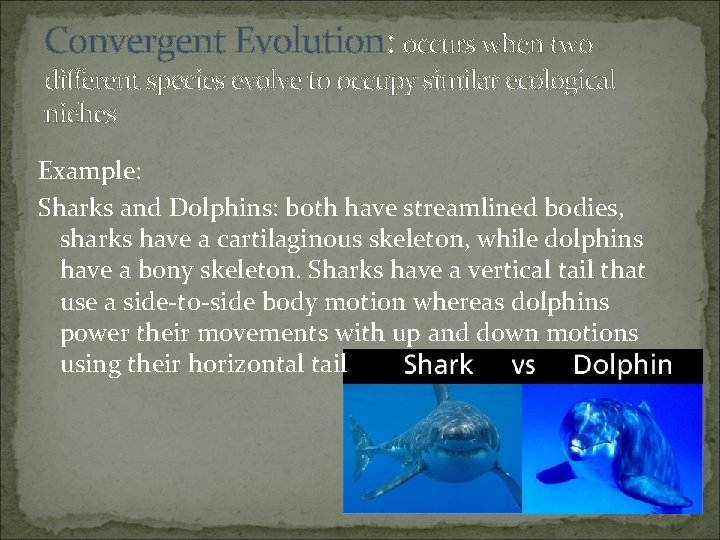 Convergent Evolution: occurs when two different species evolve to occupy similar ecological niches

Example:

Sharks and Dolphins: both have streamlined bodies, sharks have a cartilaginous skeleton, while dolphins have a bony skeleton. Sharks have a vertical tail that use a side-to-side body motion whereas dolphins power their movements with up and down motions using their horizontal tail

Shark vs Dolphin